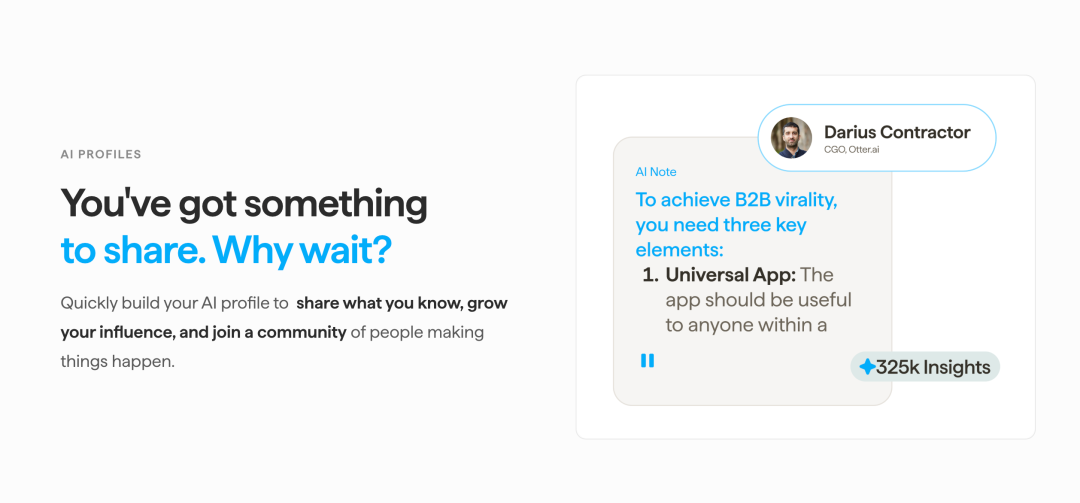 AI PROFILES

You've got something to share. Why wait?

Quickly build your AI profile to share what you know, grow your influence, and join a community of people making things happen.

Darius Contractor
CGO, Otter.ai

AI Note

To achieve B2B virality, you need three key elements:

1. Universal App: The app should be useful to anyone within a

325k Insights